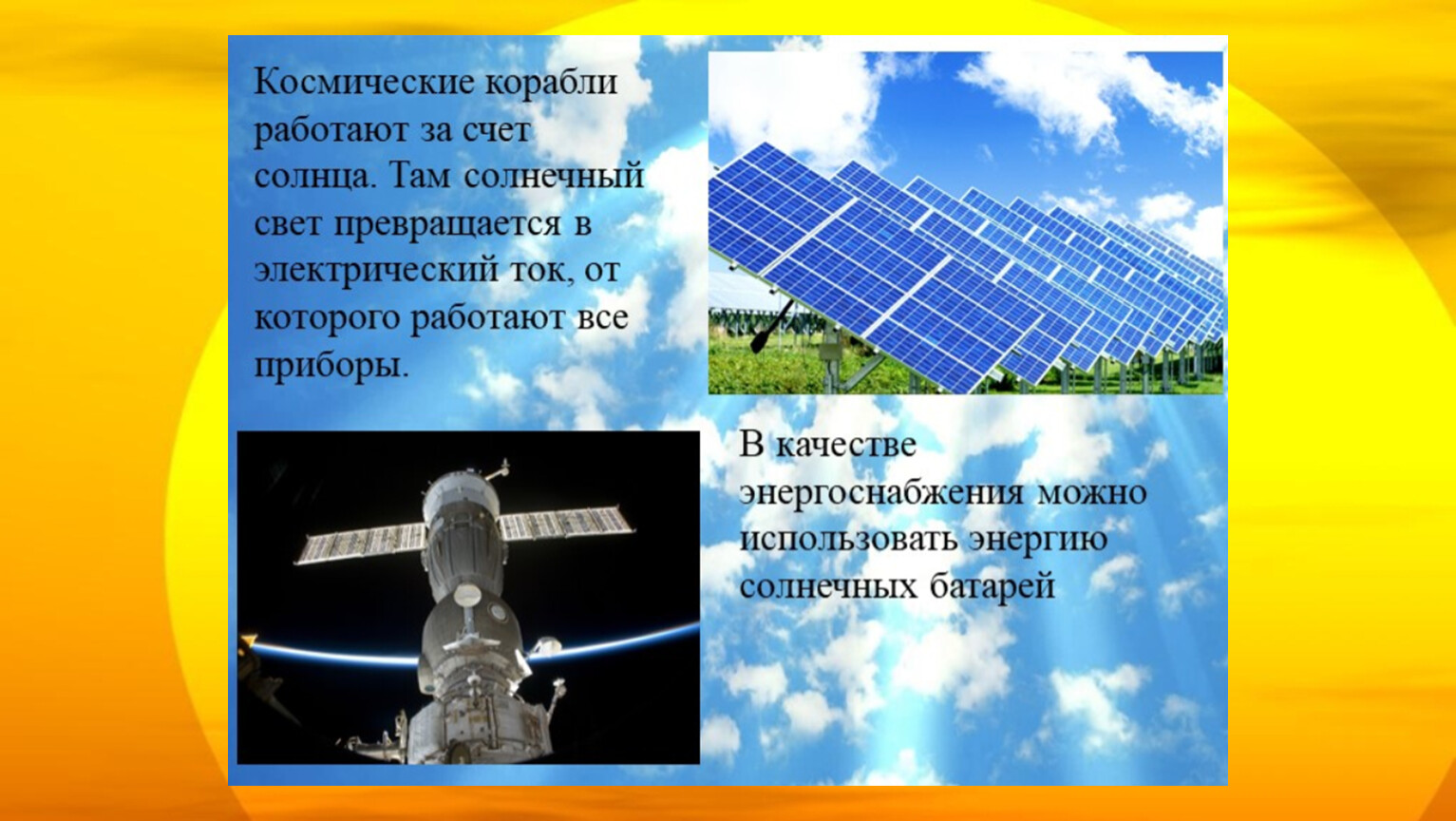 Космические корабли работают за счет солнца. Там солнечный свет превращается в электрический ток, от которого работают все приборы.

В качестве энергоснабжения можно использовать энергию солнечных батарей